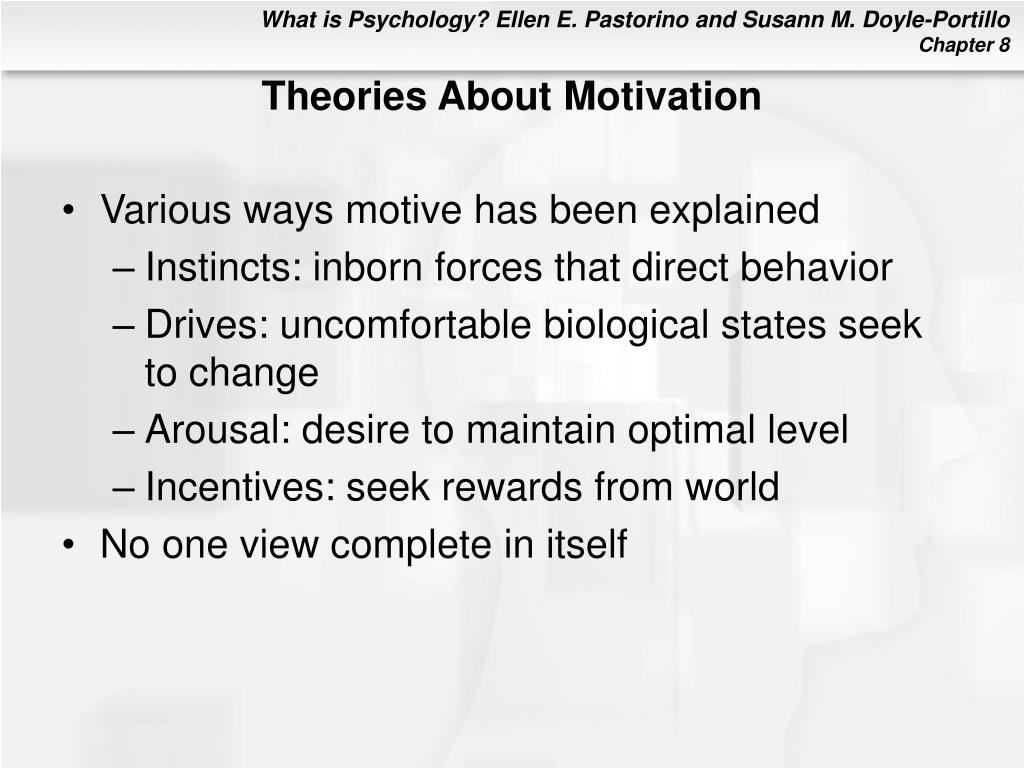 What is Psychology? Ellen E. Pastorino and Susann M. Doyle-Portillo
Chapter 8

Theories About Motivation

• Various ways motive has been explained
– Instincts: inborn forces that direct behavior
– Drives: uncomfortable biological states seek to change
– Arousal: desire to maintain optimal level
– Incentives: seek rewards from world
• No one view complete in itself